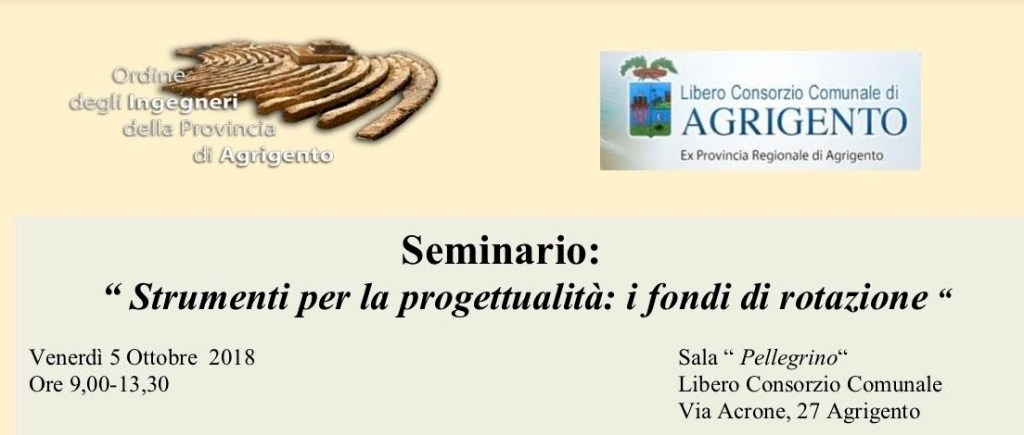 Ordine degli Ingegneri della Provincia di Agrigento

Libero Consorzio Comunale di
AGRIGENTO
Ex Provincia Regionale di Agrigento

Seminario:
“ Strumenti per la progettualità: i fondi di rotazione “

Venerdì 5 Ottobre 2018
Ore 9,00-13,30

Sala “ Pellegrino“
Libero Consorzio Comunale
Via Acrone, 27 Agrigento